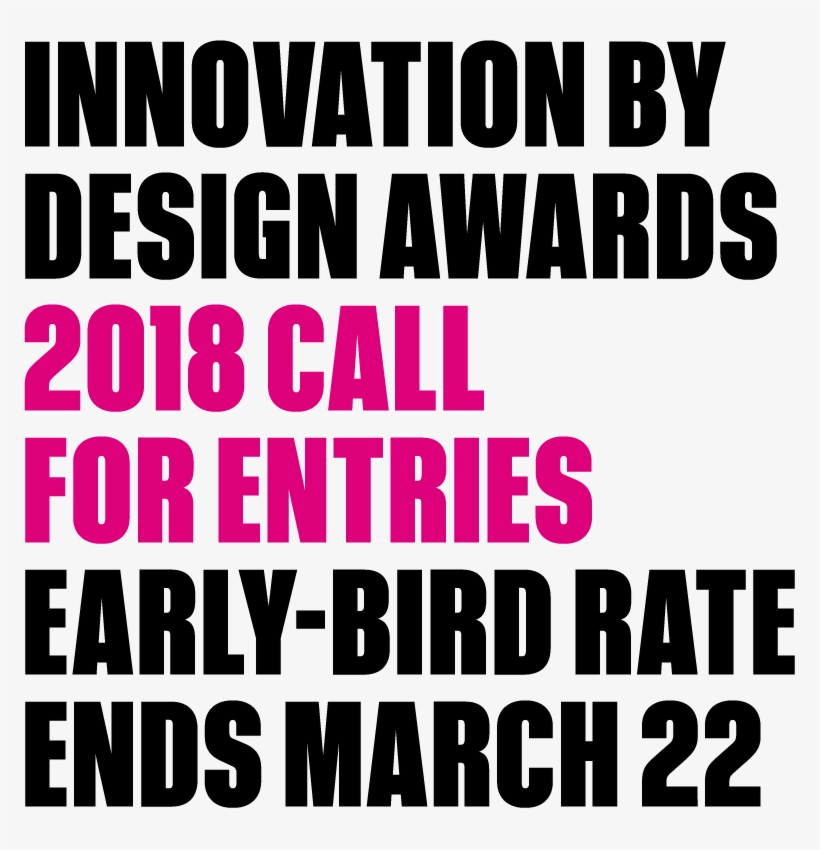 INNOVATION BY DESIGN AWARDS
2018 CALL FOR ENTRIES
EARLY-BIRD RATE ENDS MARCH 22